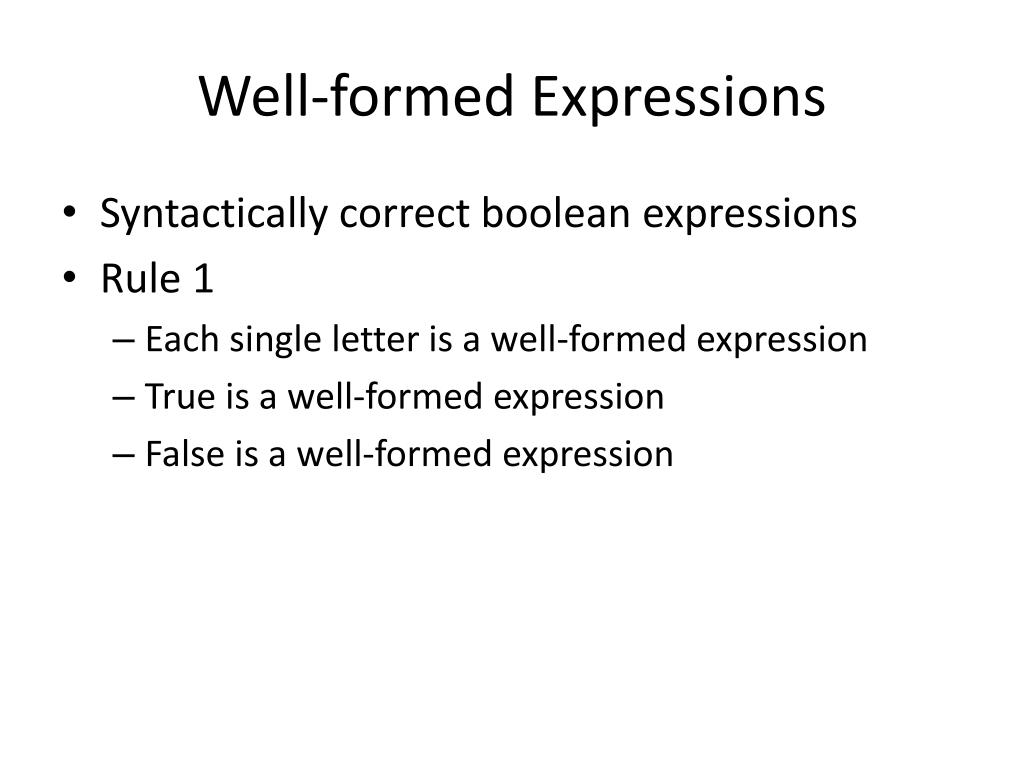 Well-formed Expressions

• Syntactically correct boolean expressions
• Rule 1
– Each single letter is a well-formed expression
– True is a well-formed expression
– False is a well-formed expression